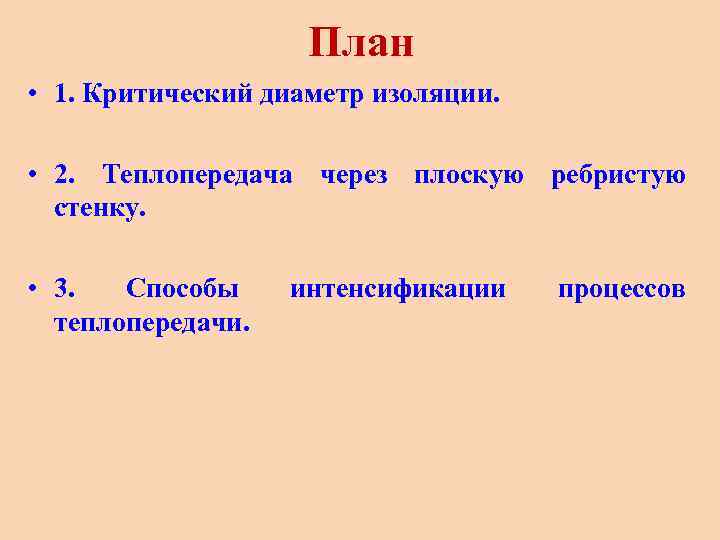 План

• 1. Критический диаметр изоляции.

• 2. Теплопередача через плоскую ребристую стенку.

• 3. Способы интенсификации процессов теплопередачи.